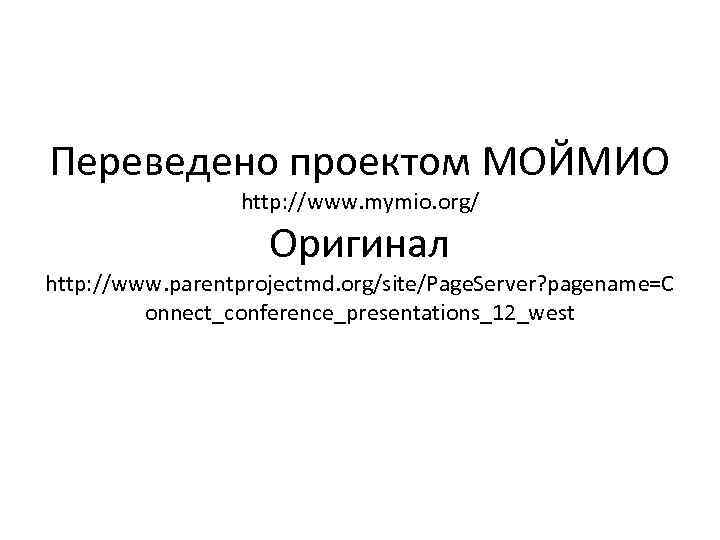 Переведено проектом МОЙМИО
http://www.mymio.org/

Оригинал
http://www.parentprojectmd.org/site/PageServer?pagename=Connect_conference_presentations_12_west